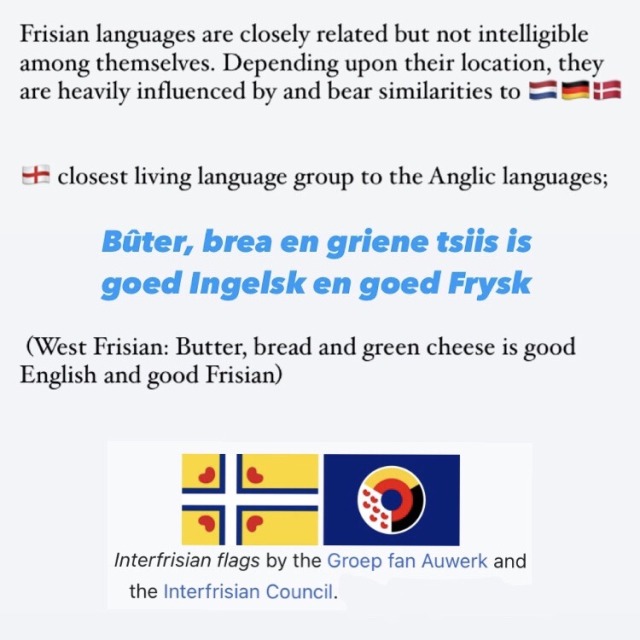 Frisian languages are closely related but not intelligible among themselves. Depending upon their location, they are heavily influenced by and bear similarities to 🇳🇱🇩🇪🇩🇰

🏴󠁧󠁢󠁥󠁮󠁧󠁿 closest living language group to the Anglic languages;

Bûter, brea en griene tsiis is goed Ingelsk en goed Frysk

(West Frisian: Butter, bread and green cheese is good English and good Frisian)

Interfrisian flags by the Groep fan Auwerk and the Interfrisian Council.